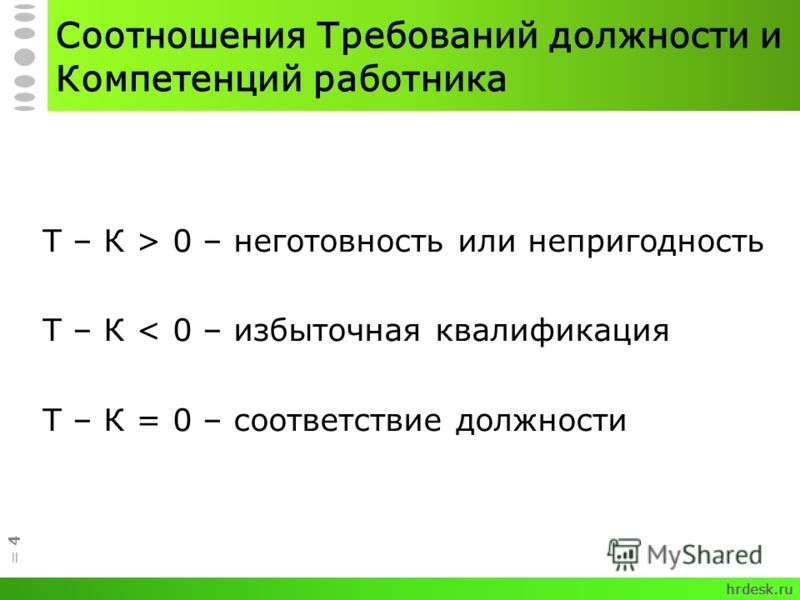 Соотношения Требований должности и Компетенций работника

Т – К > 0 – неготовность или непригодность

Т – К < 0 – избыточная квалификация

Т – К = 0 – соответствие должности

= 4

MyShared

hrdesk.ru